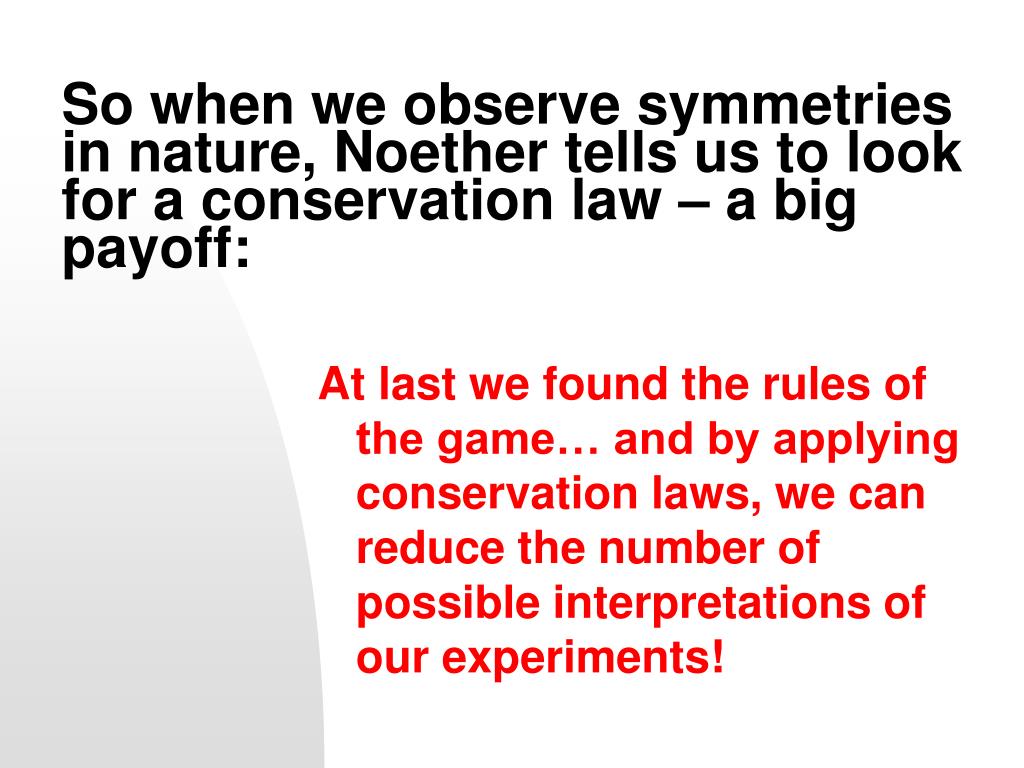 So when we observe symmetries in nature, Noether tells us to look for a conservation law – a big payoff:

At last we found the rules of the game… and by applying conservation laws, we can reduce the number of possible interpretations of our experiments!